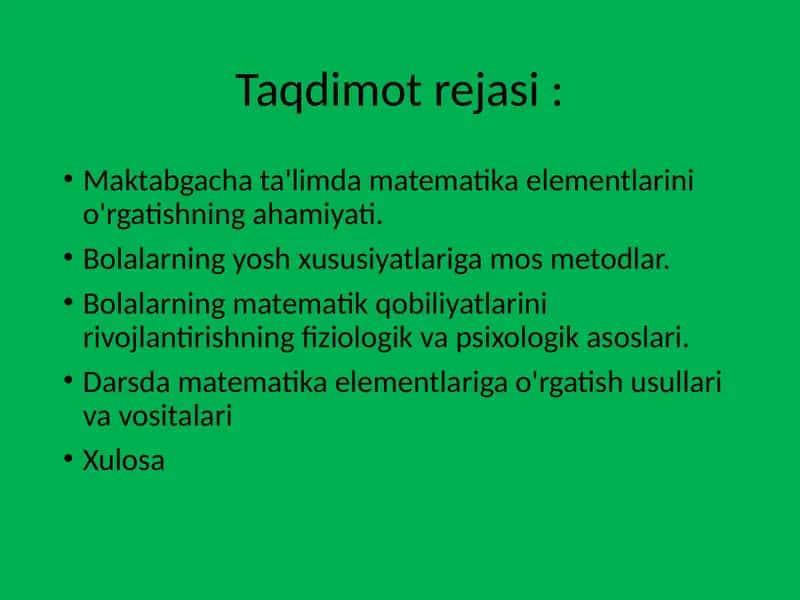 Taqdimot rejasi :

• Maktabgacha ta'limda matematika elementlarini o'rgatishning ahamiyati.
• Bolalarning yosh xususiyatlariga mos metodlar.
• Bolalarning matematik qobiliyatlarini rivojlantirishning fiziologik va psixologik asoslari.
• Darsda matematika elementlariga o'rgatish usullari va vositalari
• Xulosa